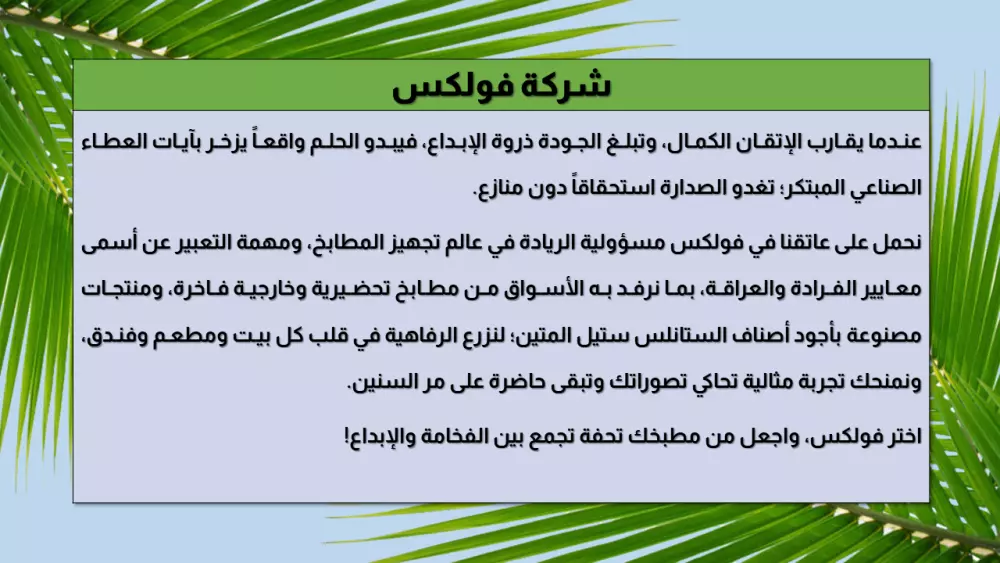 شركة فولكس

عندما يقارب الإتقان الكمال، وتبلغ الجودة ذروة الإبداع، فيبدو الحلم واقعاً يزخر بآيات العطاء الصناعي المبتكر؛ تغدو الصدارة استحقاقاً دون منازع.

نحمل على عاتقنا في فولكس مسؤولية الريادة في عالم تجهيز المطابخ، ومهمة التعبير عن أسمى معايير الفرادة والعراقة، بما نرفد به الأسواق من مطابخ تحضيرية وخارجية فاخرة، ومنتجات مصنوعة بأجود أصناف الستانلس ستيل المتين؛ لنزرع الرفاهية في قلب كل بيت ومطعم وفندق، ونمنحك تجربة مثالية تحاكي تصوراتك وتبقى حاضرة على مر السنين.

اختر فولكس، واجعل من مطبخك تحفة تجمع بين الفخامة والإبداع!